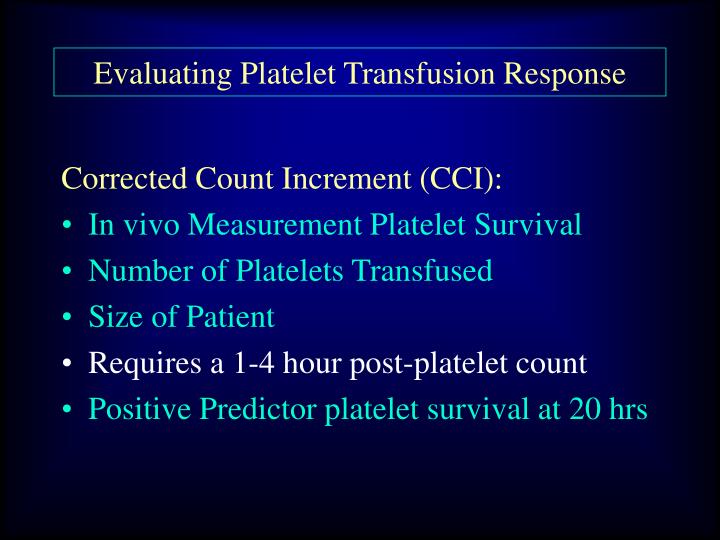 Evaluating Platelet Transfusion Response

Corrected Count Increment (CCI):
• In vivo Measurement Platelet Survival
• Number of Platelets Transfused
• Size of Patient
• Requires a 1-4 hour post-platelet count
• Positive Predictor platelet survival at 20 hrs